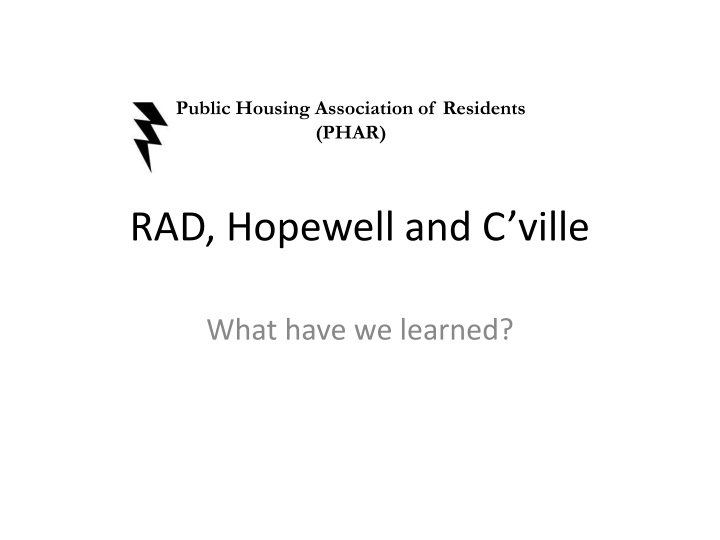 Public Housing Association of Residents
(PHAR)

RAD, Hopewell and C’ville

What have we learned?